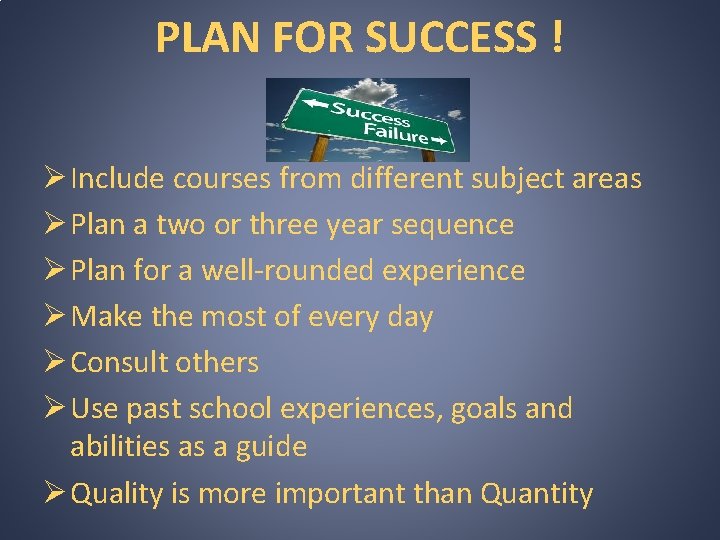 PLAN FOR SUCCESS !

Success
Failure

➢ Include courses from different subject areas
➢ Plan a two or three year sequence
➢ Plan for a well-rounded experience
➢ Make the most of every day
➢ Consult others
➢ Use past school experiences, goals and abilities as a guide
➢ Quality is more important than Quantity